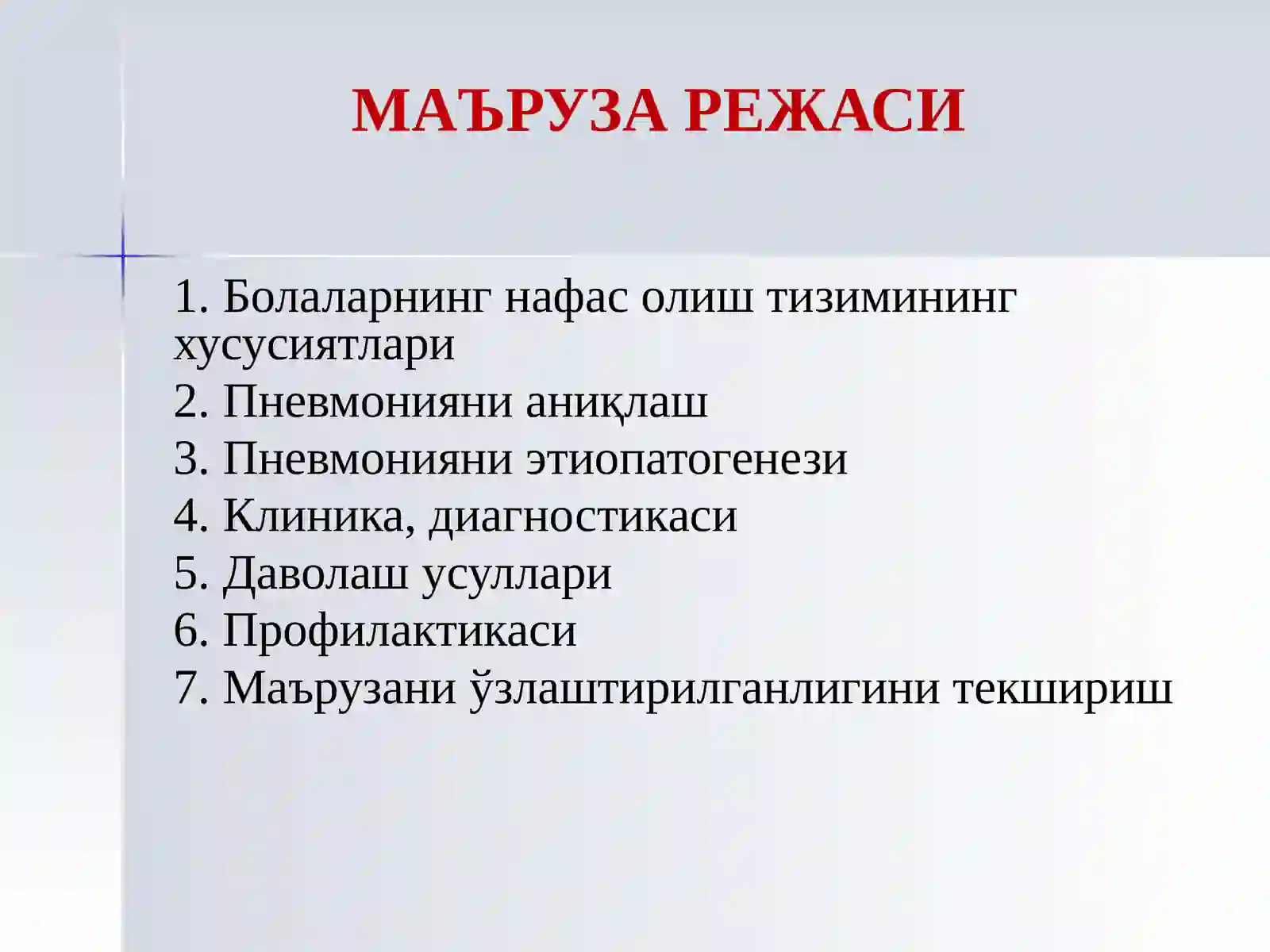 МАЪРУЗА РЕЖАСИ

1. Болаларнинг нафас олиш тизимининг хусусиятлари
2. Пневмонияни аниқлаш
3. Пневмонияни этиопатогенези
4. Клиника, диагностикаси
5. Даволаш усуллари
6. Профилактикаси
7. Маърузани ўзлаштирилганлигини текшириш